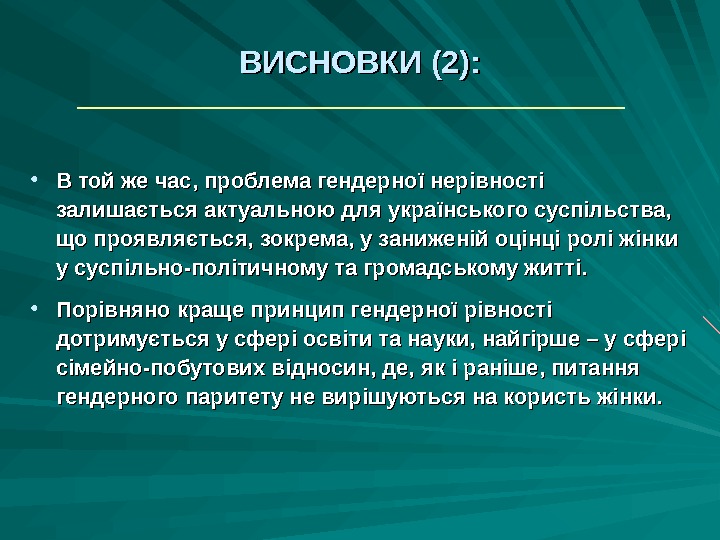 ВИСНОВКИ (2):

• В той же час, проблема гендерної нерівності залишається актуальною для українського суспільства, що проявляється, зокрема, у заниженій оцінці ролі жінки у суспільно-політичному та громадському житті.

• Порівняно краще принцип гендерної рівності дотримується у сфері освіти та науки, найгірше – у сфері сімейно-побутових відносин, де, як і раніше, питання гендерного паритету не вирішуються на користь жінки.